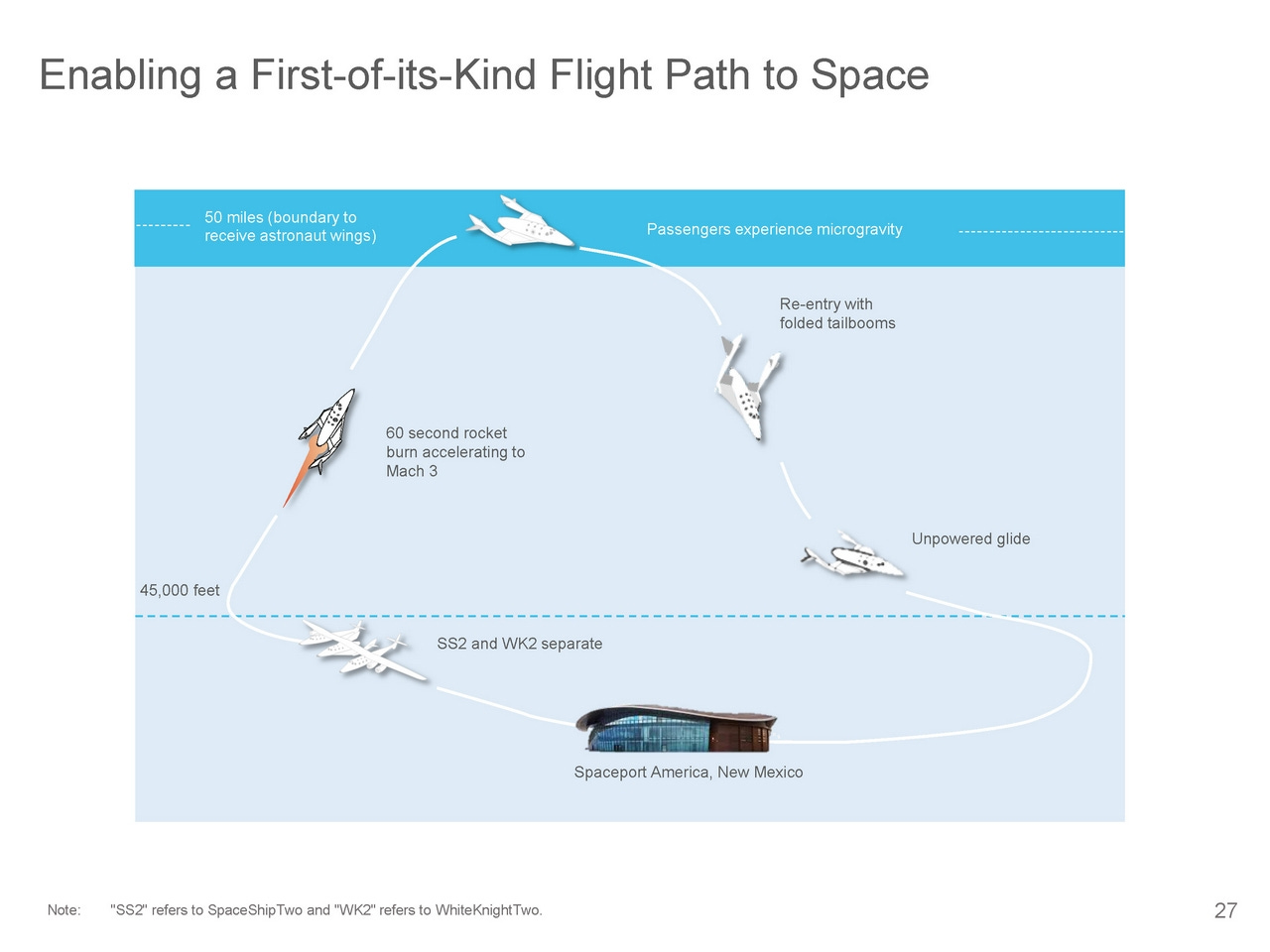 Enabling a First-of-its-Kind Flight Path to Space

50 miles (boundary to receive astronaut wings)

Passengers experience microgravity

Re-entry with folded tailbooms

60 second rocket burn accelerating to Mach 3

Unpowered glide

45,000 feet

SS2 and WK2 separate

Spaceport America, New Mexico

Note: "SS2" refers to SpaceShipTwo and "WK2" refers to WhiteKnightTwo.

27